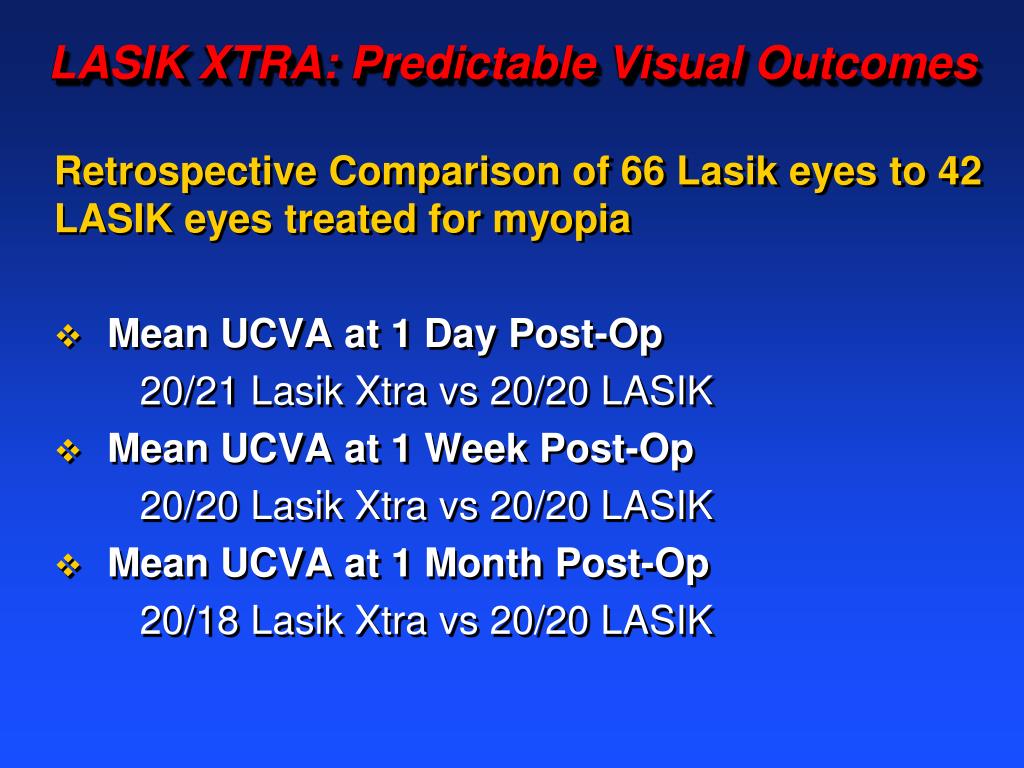 LASIK XTRA: Predictable Visual Outcomes

Retrospective Comparison of 66 Lasik eyes to 42 LASIK eyes treated for myopia

❖ Mean UCVA at 1 Day Post-Op
20/21 Lasik Xtra vs 20/20 LASIK
❖ Mean UCVA at 1 Week Post-Op
20/20 Lasik Xtra vs 20/20 LASIK
❖ Mean UCVA at 1 Month Post-Op
20/18 Lasik Xtra vs 20/20 LASIK